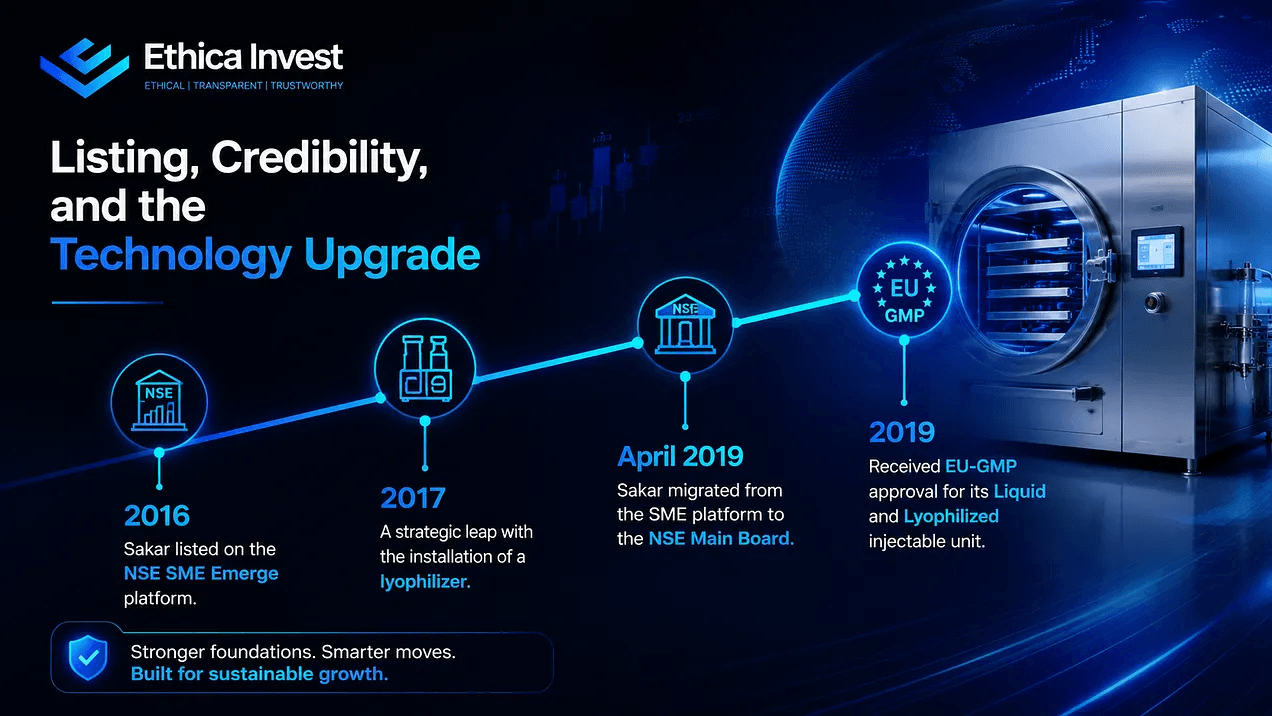 Ethica Invest
ETHICAL | TRANSPARENT | TRUSTWORTHY

Listing, Credibility, and the Technology Upgrade

NSE

2016
Sakar listed on the NSE SME Emerge platform.

2017
A strategic leap with the installation of a lyophilizer.

NSE

April 2019
Sakar migrated from the SME platform to the NSE Main Board.

EU GMP

2019
Received EU-GMP approval for its Liquid and Lyophilized injectable unit.

Stronger foundations. Smarter moves.
Built for sustainable growth.